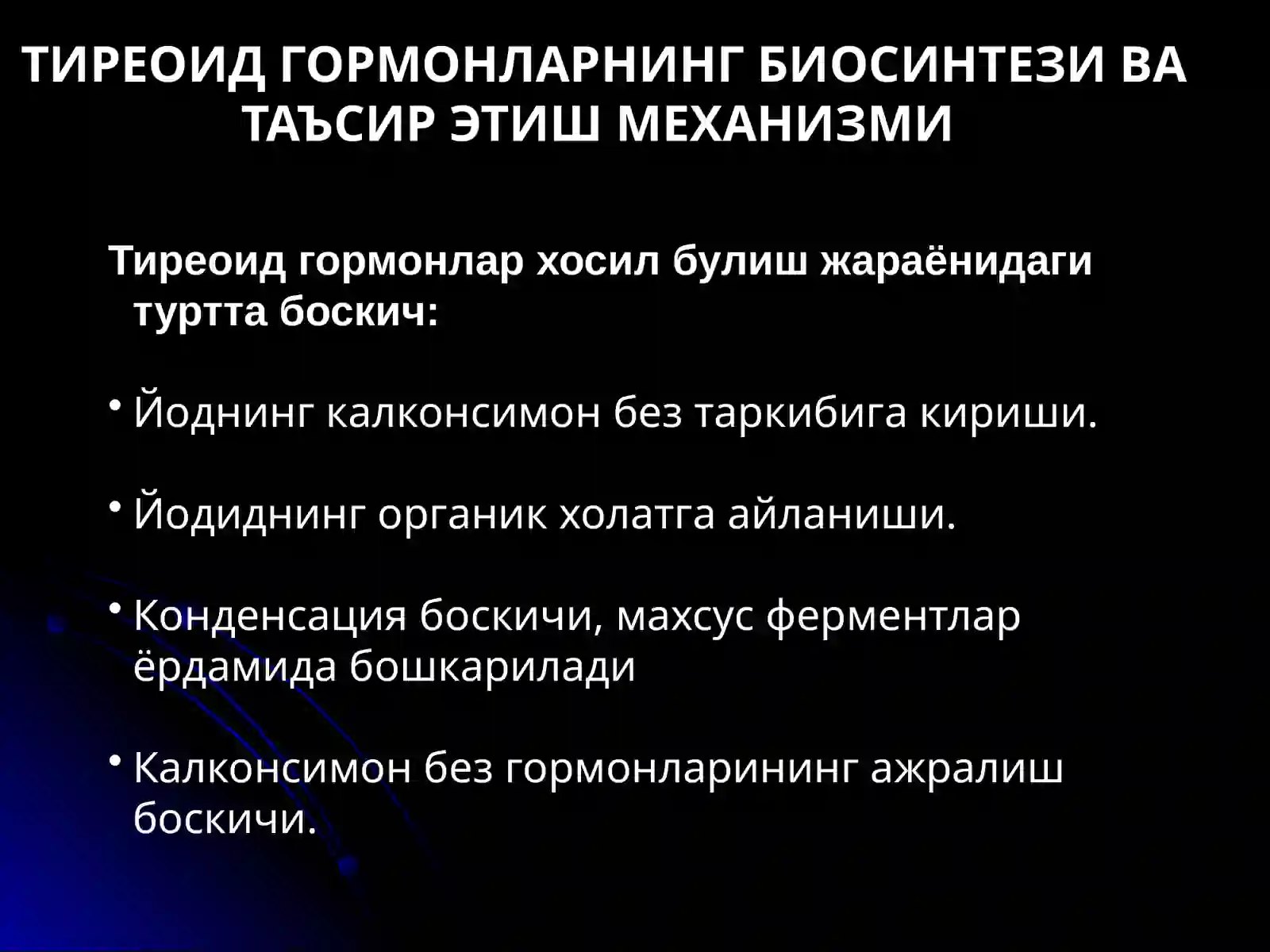 ТИРЕОИД ГОРМОНЛАРНИНГ БИОСИНТЕЗИ ВА ТАЪСИР ЭТИШ МЕХАНИЗМИ

Тиреоид гормонлар хосил булиш жараёнидаги туртта боскич:

• Йоднинг калконсимон без таркибига кириши.

• Йодиднинг органик холатга айланиши.

• Конденсация боскичи, махсус ферментлар ёрдамида бошкарилади

• Калконсимон без гормонларининг ажралиш боскичи.